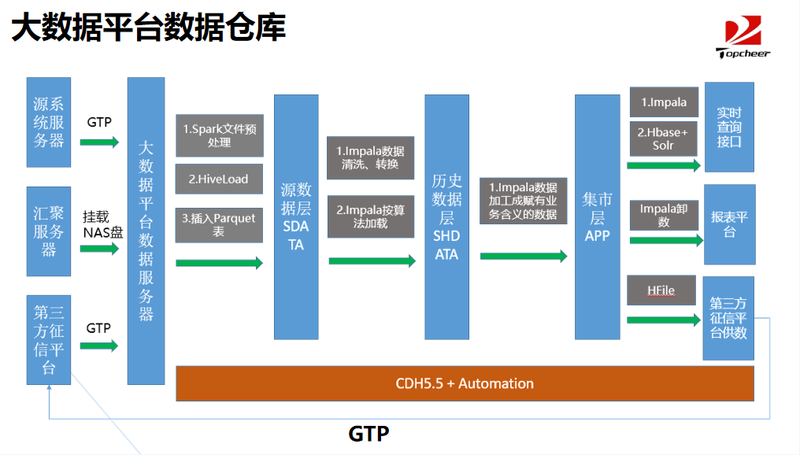 大数据平台数据仓库

Topcheer

源系统服务器

GTP

汇聚服务器

挂载NAS盘

第三方征信平台

GTP

大数据平台数据服务器

1.Spark文件预处理

2.HiveLoad

3.插入Parquet表

源数据层SDATA

1.Impala数据清洗、转换

2.Impala按算法加载

历史数据层SHDATA

1.Impala数据加工成赋有业务含义的数据

集市层APP

1.Impala

2.Hbase+Solr

实时查询接口

Impala卸数

报表平台

HFile

第三方征信平台供数

CDH5.5 + Automation

GTP